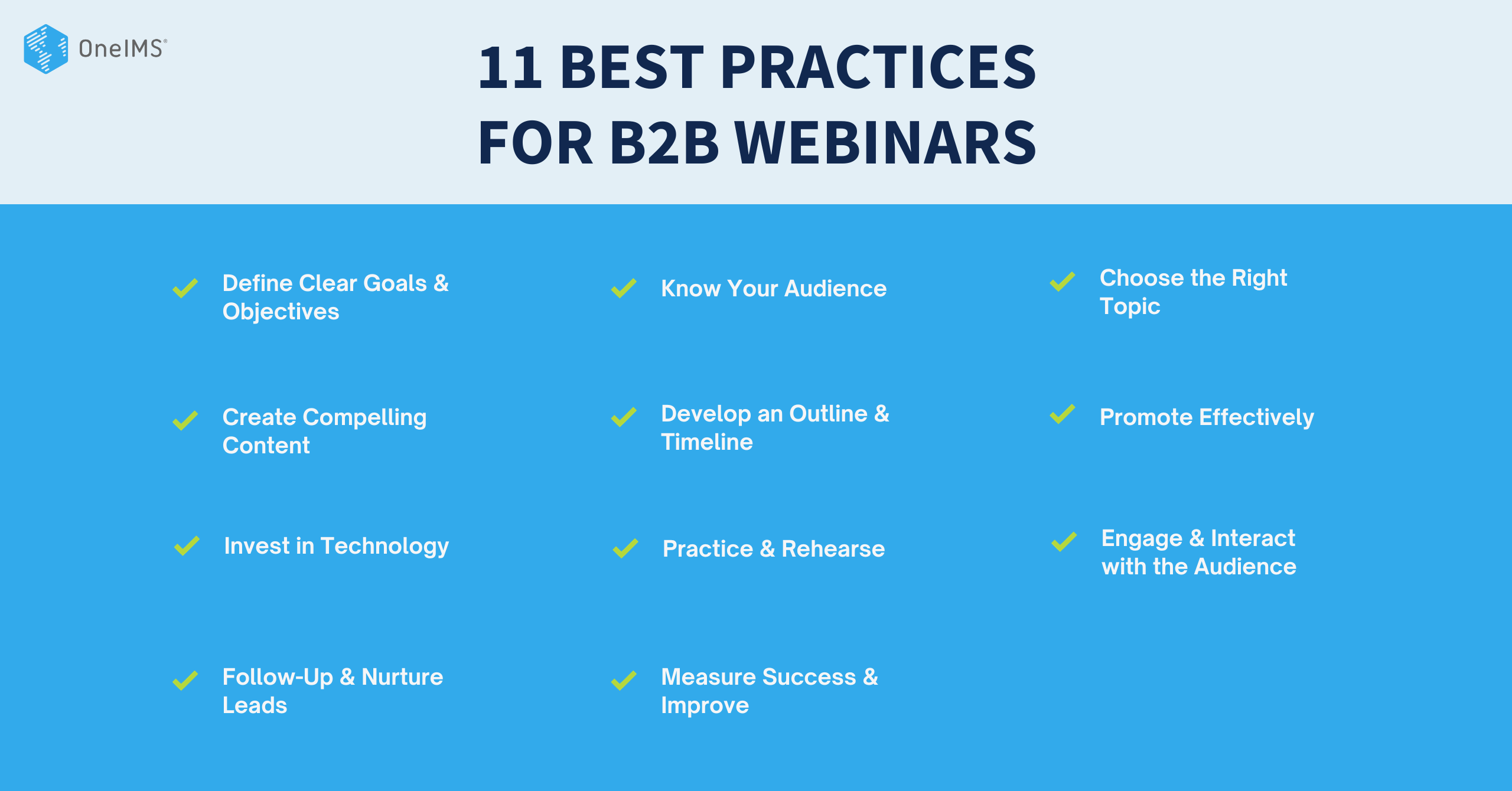 OneIMS®

11 BEST PRACTICES FOR B2B WEBINARS

Define Clear Goals & Objectives

Know Your Audience

Choose the Right Topic

Create Compelling Content

Develop an Outline & Timeline

Promote Effectively

Invest in Technology

Practice & Rehearse

Engage & Interact with the Audience

Follow-Up & Nurture Leads

Measure Success & Improve